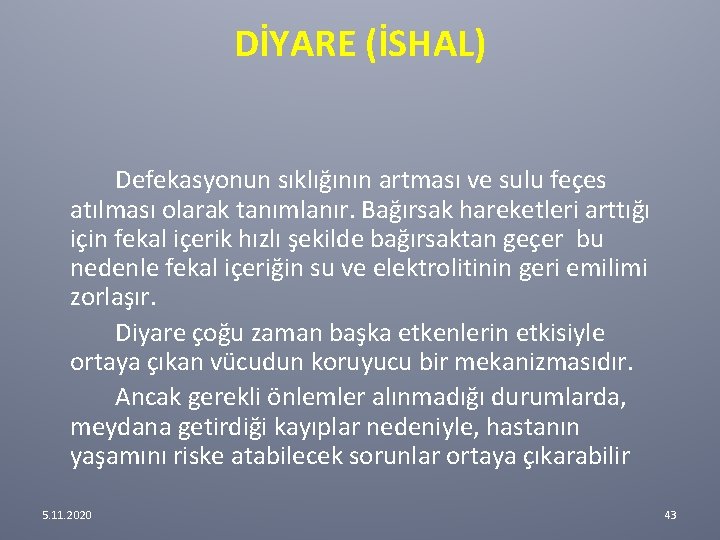 DİYARE (İSHAL)

Defekasyonun sıklığının artması ve sulu feçes atılması olarak tanımlanır. Bağırsak hareketleri arttığı için fekal içerik hızlı şekilde bağırsaktan geçer bu nedenle fekal içeriğin su ve elektrolitinin geri emilimi zorlaşır.

Diyare çoğu zaman başka etkenlerin etkisiyle ortaya çıkan vücudun koruyucu bir mekanizmasıdır.

Ancak gerekli önlemler alınmadığı durumlarda, meydana getirdiği kayıplar nedeniyle, hastanın yaşamını riske atabilecek sorunlar ortaya çıkarabilir

5.11.2020

43